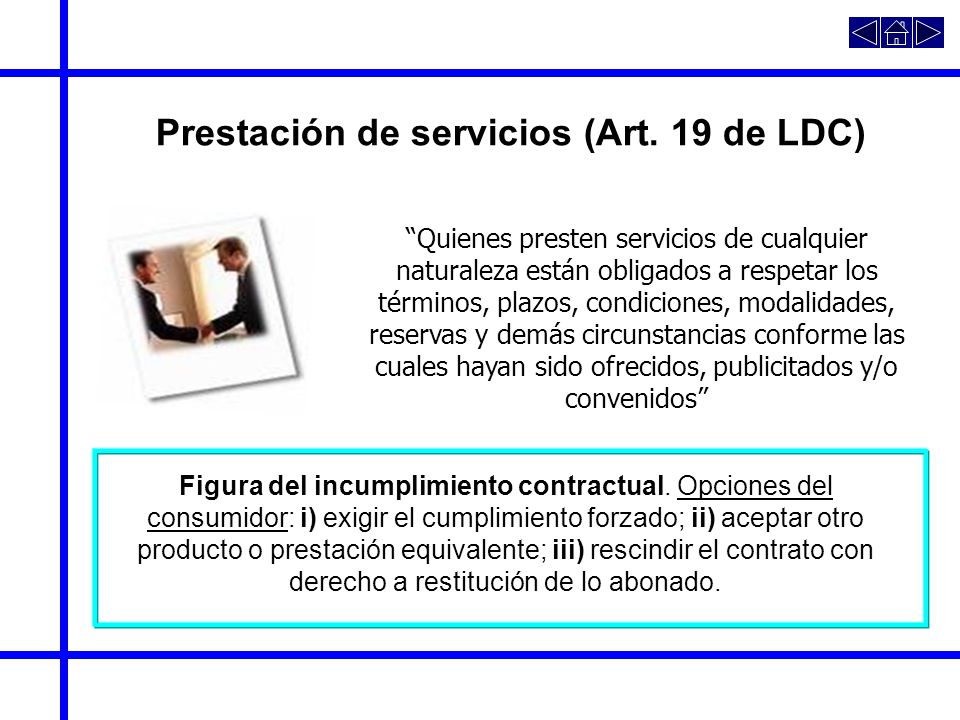 Prestación de servicios (Art. 19 de LDC)

“Quienes presten servicios de cualquier naturaleza están obligados a respetar los términos, plazos, condiciones, modalidades, reservas y demás circunstancias conforme las cuales hayan sido ofrecidos, publicitados y/o convenidos”

Figura del incumplimiento contractual. Opciones del consumidor: i) exigir el cumplimiento forzado; ii) aceptar otro producto o prestación equivalente; iii) rescindir el contrato con derecho a restitución de lo abonado.